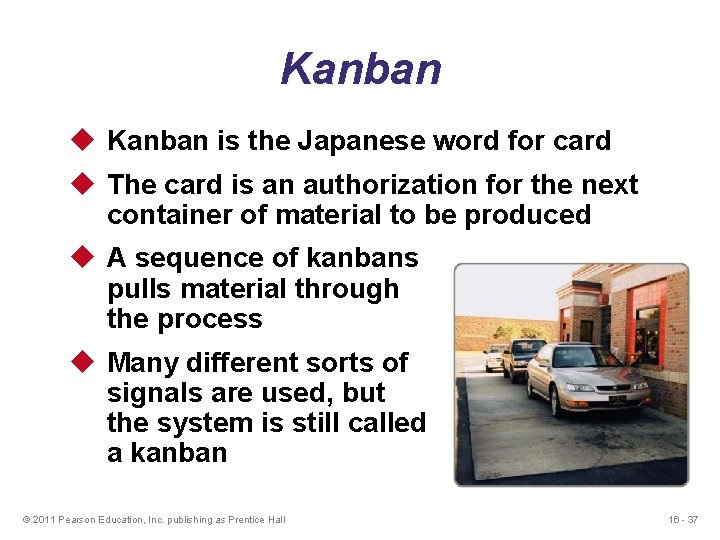 Kanban

◆ Kanban is the Japanese word for card

◆ The card is an authorization for the next container of material to be produced

◆ A sequence of kanbans pulls material through the process

◆ Many different sorts of signals are used, but the system is still called a kanban

© 2011 Pearson Education, Inc. publishing as Prentice Hall

16 - 37